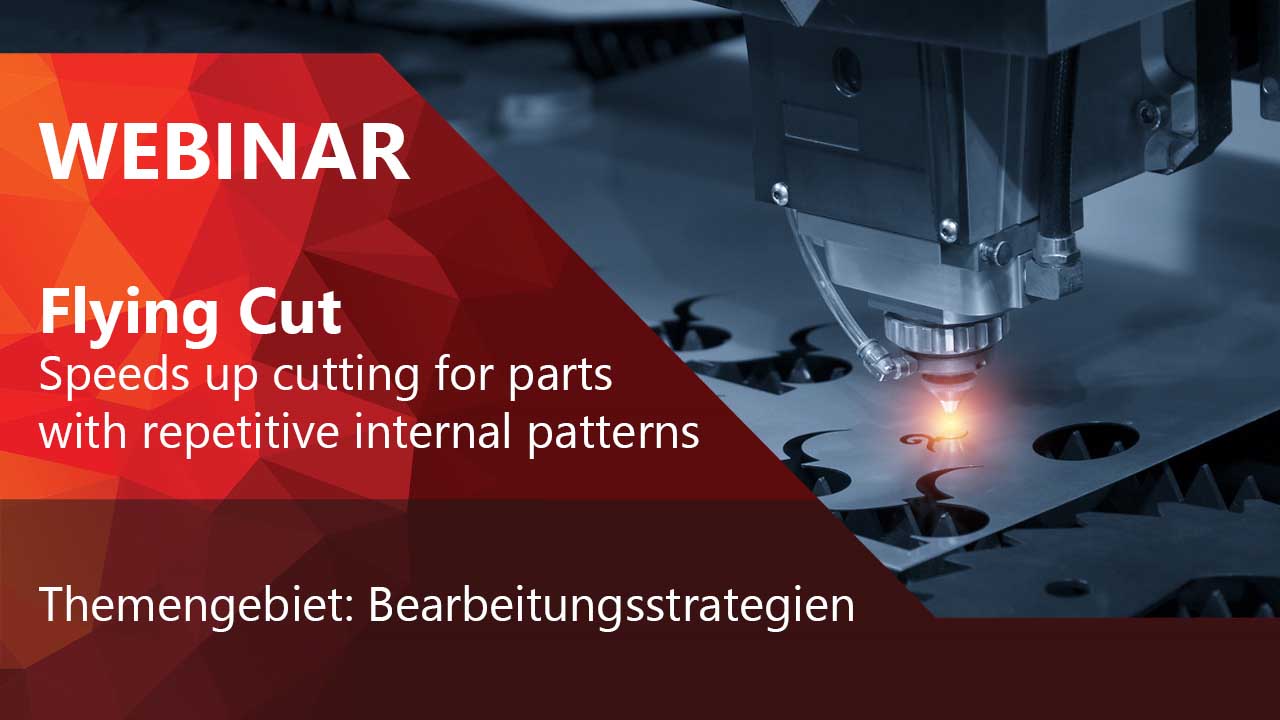 WEBINAR

Flying Cut
Speeds up cutting for parts with repetitive internal patterns

Themengebiet: Bearbeitungsstrategien